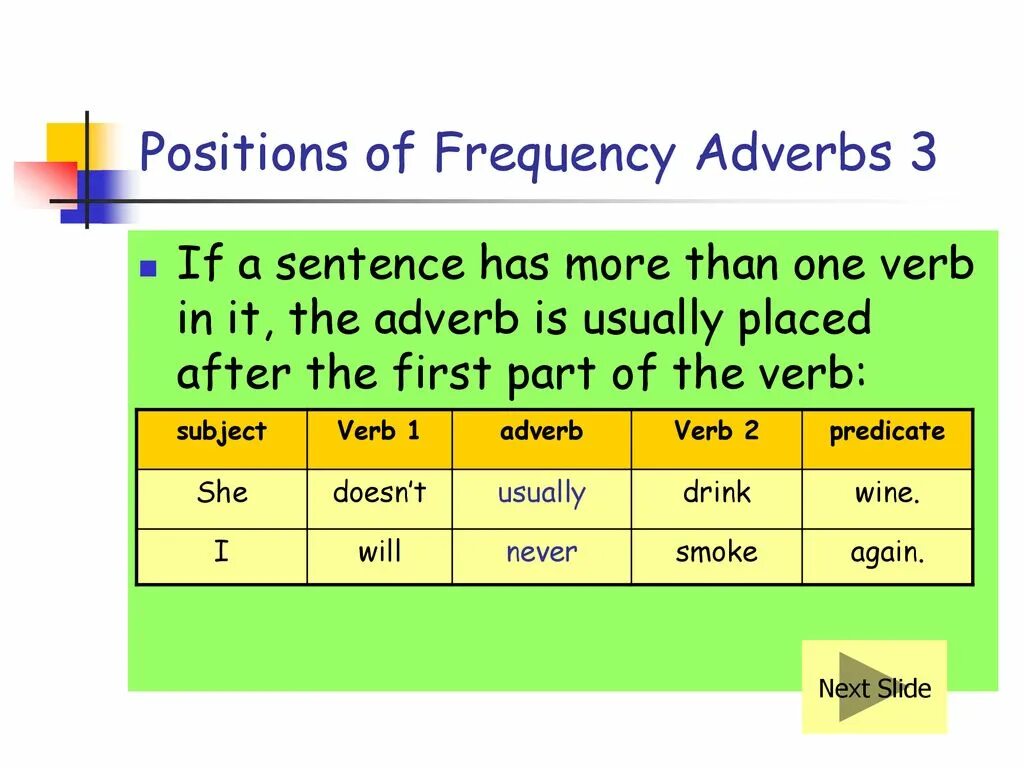 Positions of Frequency Adverbs 3

If a sentence has more than one verb in it, the adverb is usually placed after the first part of the verb:

| subject | Verb 1 | adverb | Verb 2 | predicate |
|---|---|---|---|---|
| She | doesn't | usually | drink | wine. |
| I | will | never | smoke | again. |

Next Slide